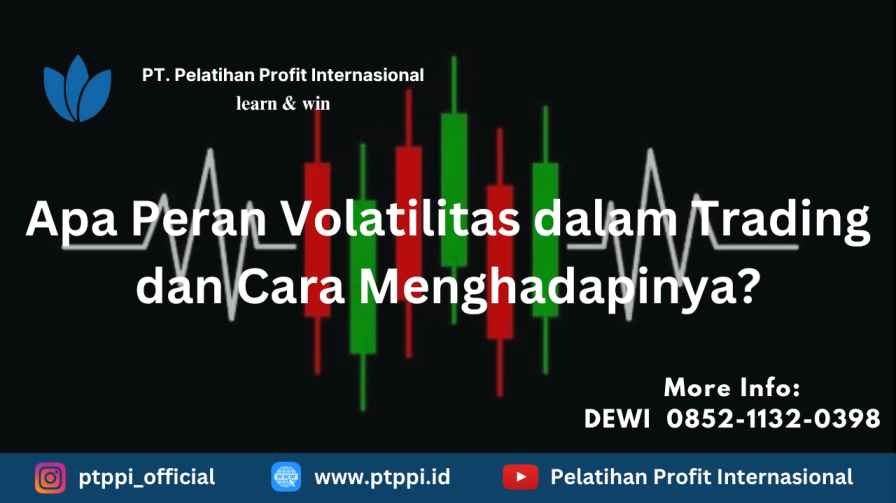 PT. Pelatihan Profit Internasional
learn & win

Apa Peran Volatilitas dalam Trading dan Cara Menghadapinya?

More Info:
DEWI 0852-1132-0398

ptppi_official
www.ptppi.id
Pelatihan Profit Internasional